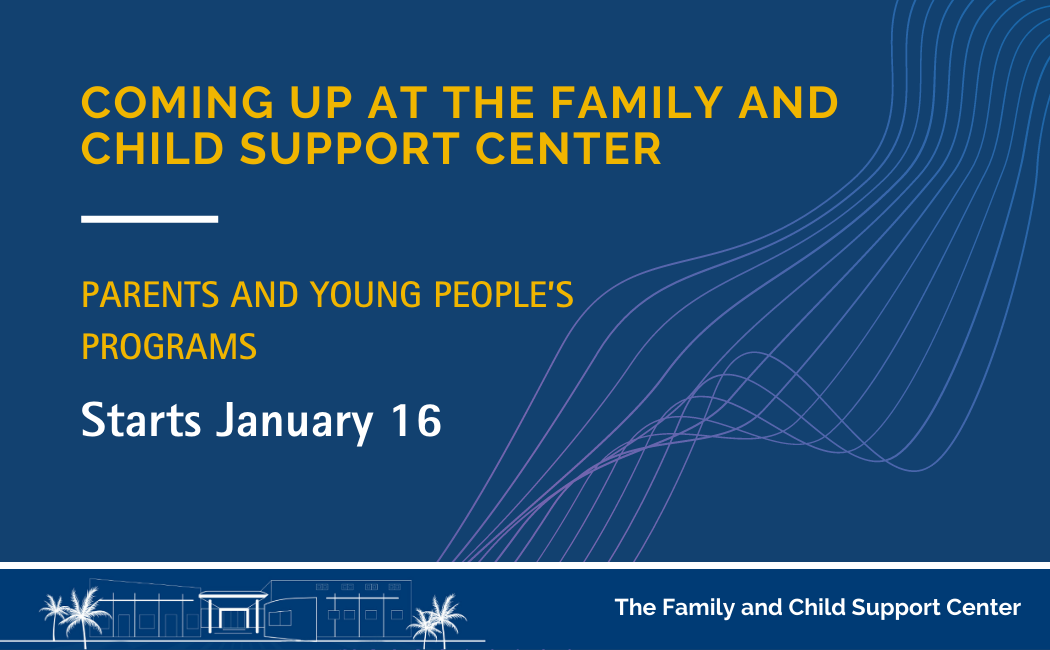 COMING UP AT THE FAMILY AND CHILD SUPPORT CENTER

PARENTS AND YOUNG PEOPLE'S PROGRAMS

Starts January 16

The Family and Child Support Center